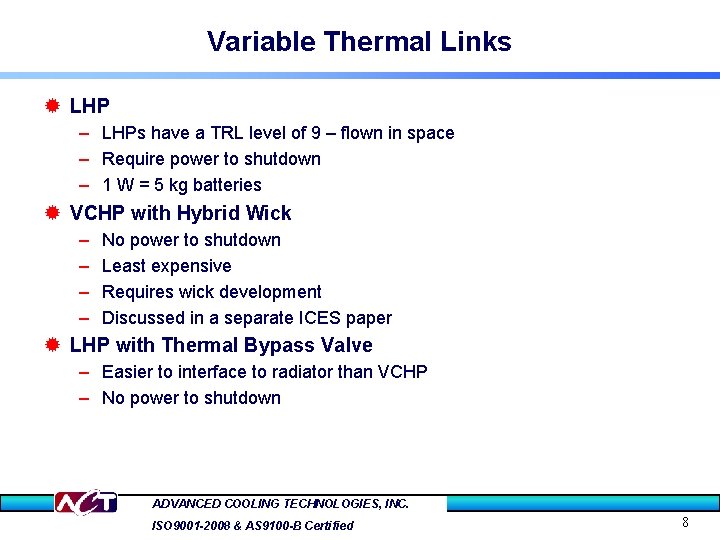 Variable Thermal Links

LHP
– LHPs have a TRL level of 9 – flown in space
– Require power to shutdown
– 1 W = 5 kg batteries

VCHP with Hybrid Wick
– No power to shutdown
– Least expensive
– Requires wick development
– Discussed in a separate ICES paper

LHP with Thermal Bypass Valve
– Easier to interface to radiator than VCHP
– No power to shutdown

ACT

ADVANCED COOLING TECHNOLOGIES, INC.
ISO9001-2008 & AS9100-B Certified

8